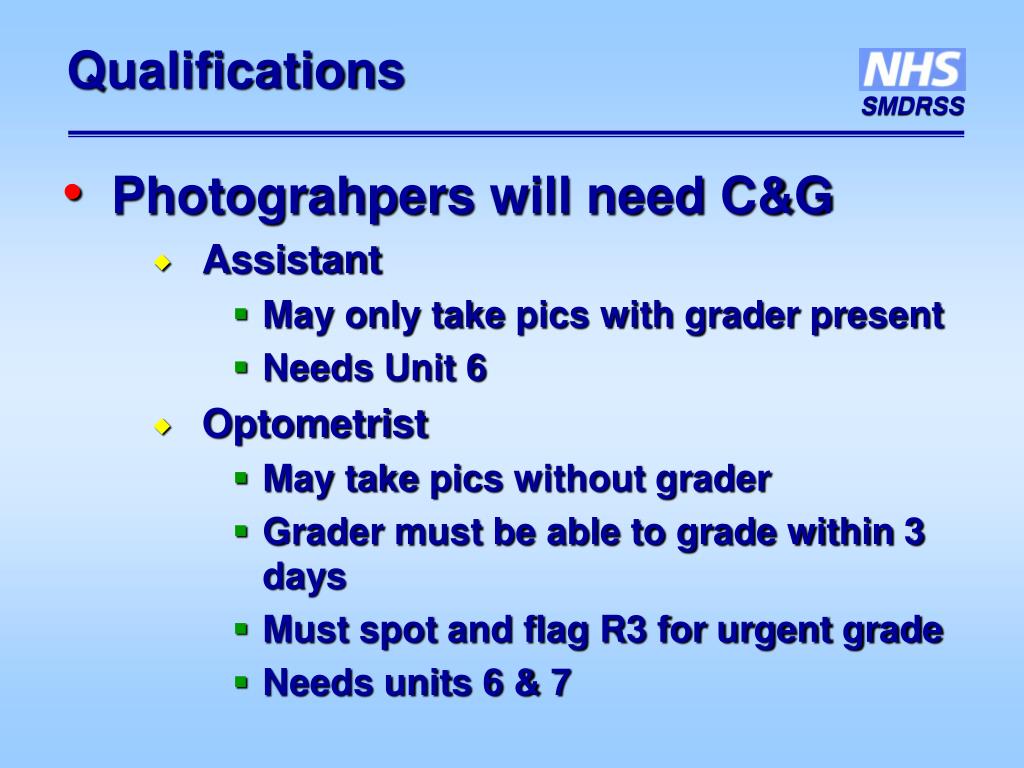 Qualifications

NHS
SMDRSS

• Photograhpers will need C&G
  ◆ Assistant
    ▪ May only take pics with grader present
    ▪ Needs Unit 6
  ◆ Optometrist
    ▪ May take pics without grader
    ▪ Grader must be able to grade within 3 days
    ▪ Must spot and flag R3 for urgent grade
    ▪ Needs units 6 & 7